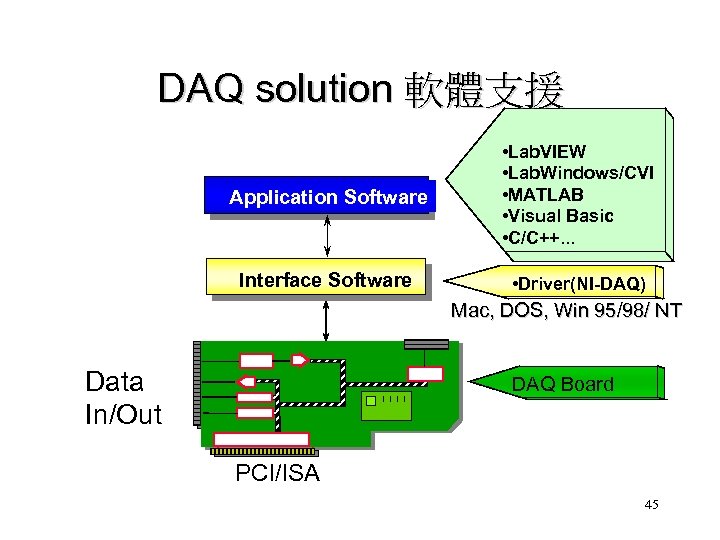 DAQ solution 軟體支援

Application Software

•LabVIEW
•LabWindows/CVI
•MATLAB
•Visual Basic
•C/C++...

Interface Software

•Driver(NI-DAQ)

Mac, DOS, Win 95/98/ NT

Data In/Out

DAQ Board

PCI/ISA

45